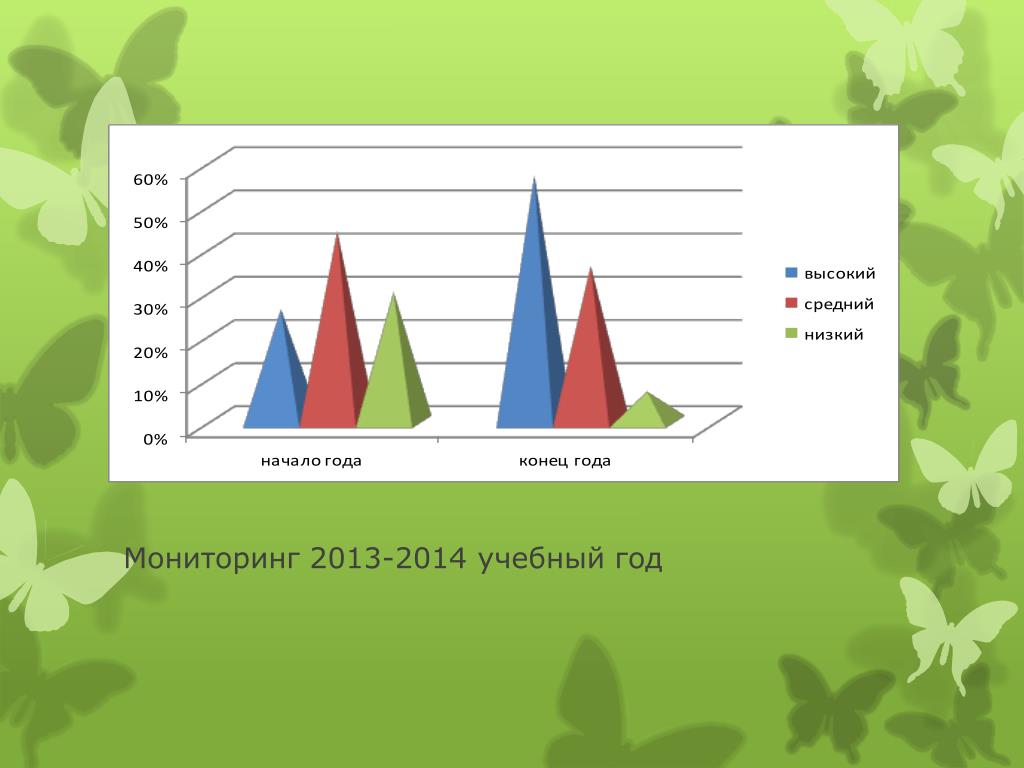 60%
50%
40%
30%
20%
10%
0%

начало года
конец года

высокий
средний
низкий

Мониторинг 2013-2014 учебный год